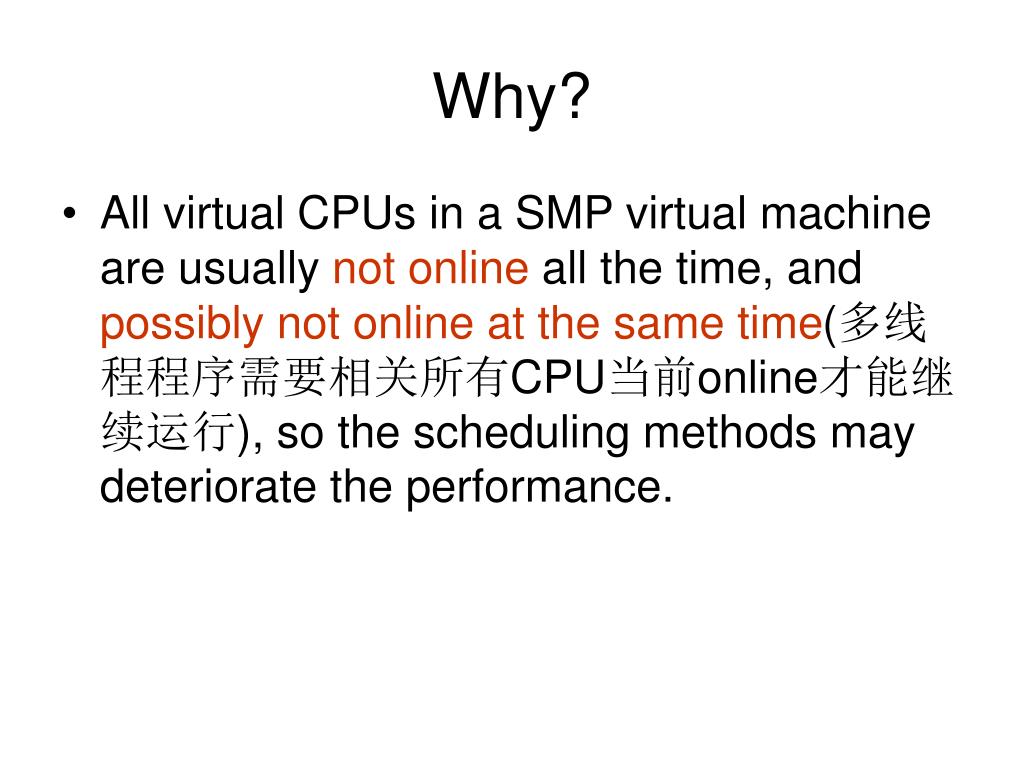 Why?

• All virtual CPUs in a SMP virtual machine are usually not online all the time, and possibly not online at the same time(多线程程序需要相关所有CPU当前online才能继续运行), so the scheduling methods may deteriorate the performance.